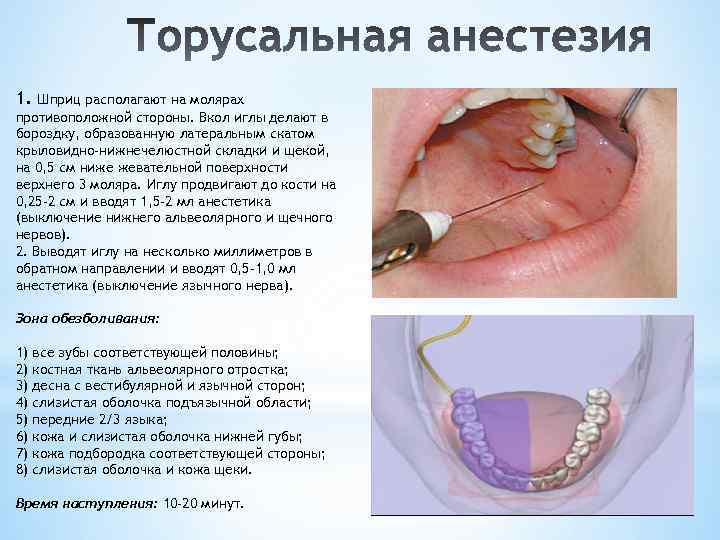 Торусальная анестезия

1. Шприц располагают на молярах противоположной стороны. Вкол иглы делают в бороздку, образованную латеральным скатом крыловидно-нижнечелюстной складки и щекой, на 0,5 см ниже жевательной поверхности верхнего 3 моляра. Иглу продвигают до кости на 0,25-2 см и вводят 1,5-2 мл анестетика (выключение нижнего альвеолярного и щечного нервов).
2. Выводят иглу на несколько миллиметров в обратном направлении и вводят 0,5-1,0 мл анестетика (выключение язычного нерва).

Зона обезболивания:

1) все зубы соответствующей половины;
2) костная ткань альвеолярного отростка;
3) десна с вестибулярной и язычной сторон;
4) слизистая оболочка подъязычной области;
5) передние 2/3 языка;
6) кожа и слизистая оболочка нижней губы;
7) кожа подбородка соответствующей стороны;
8) слизистая оболочка и кожа щеки.

Время наступления: 10-20 минут.